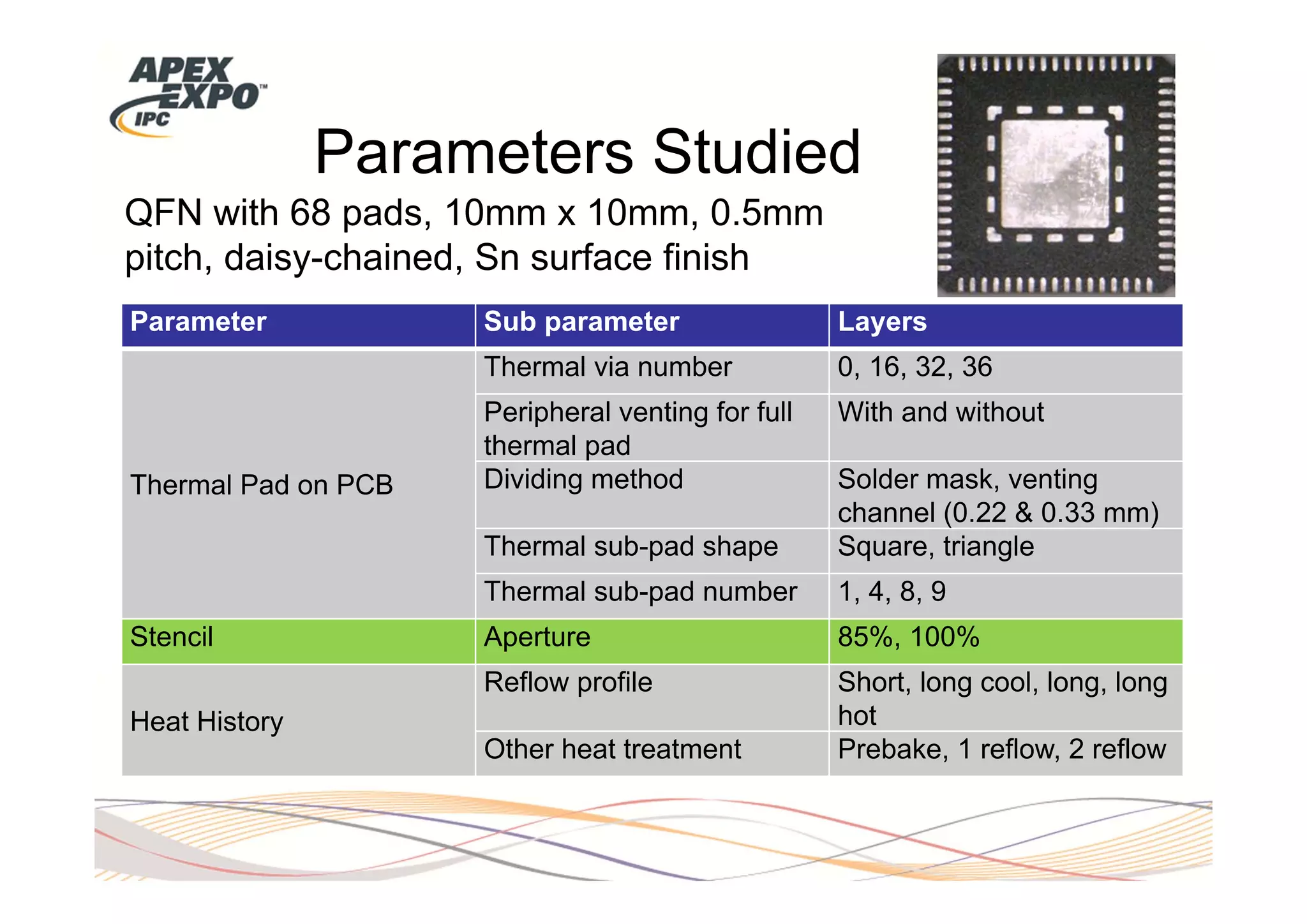 APEX EXPO™ IPC

Parameters Studied

QFN with 68 pads, 10mm x 10mm, 0.5mm pitch, daisy-chained, Sn surface finish

| Parameter | Sub parameter | Layers |
|---|---|---|
| Thermal Pad on PCB | Thermal via number | 0, 16, 32, 36 |
| | Peripheral venting for full thermal pad | With and without |
| | Dividing method | Solder mask, venting channel (0.22 & 0.33 mm) |
| | Thermal sub-pad shape | Square, triangle |
| | Thermal sub-pad number | 1, 4, 8, 9 |
| Stencil | Aperture | 85%, 100% |
| Heat History | Reflow profile | Short, long cool, long, long hot |
| | Other heat treatment | Prebake, 1 reflow, 2 reflow |